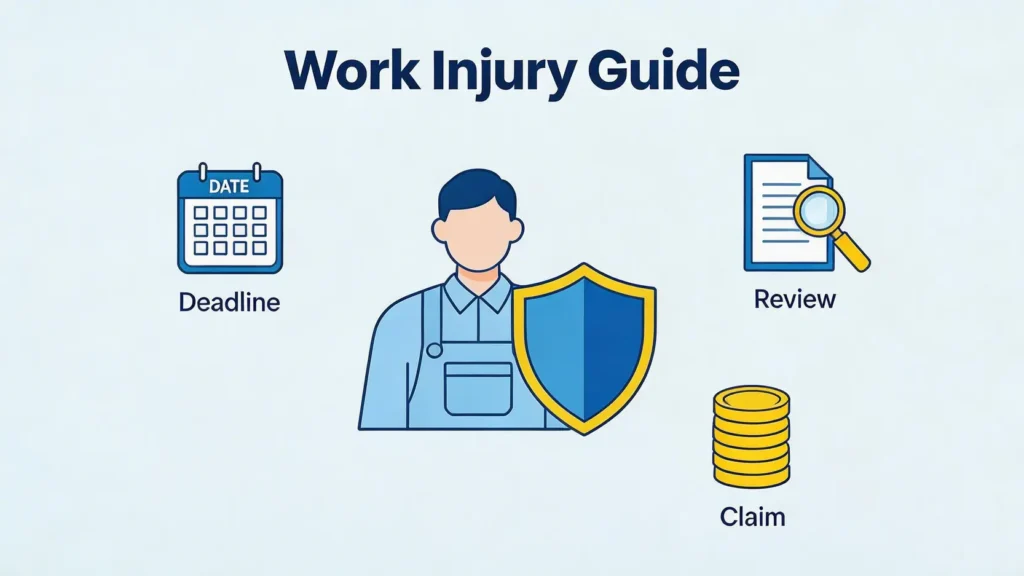 Work Injury Guide

DATE

Deadline

Review

Claim